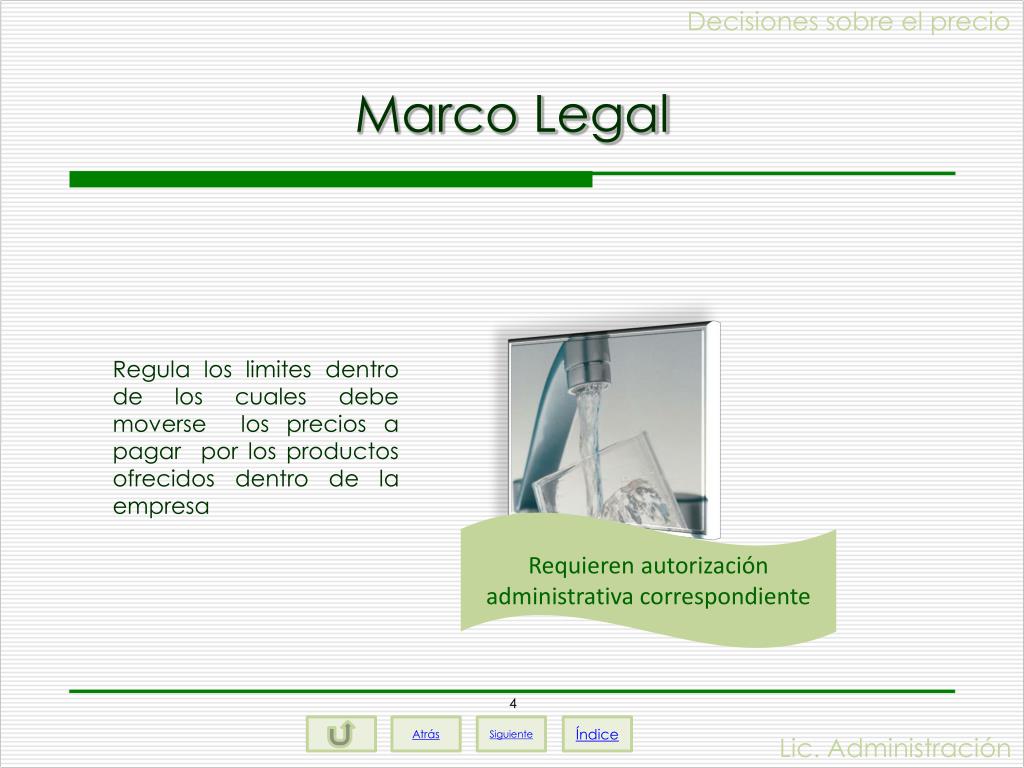 Decisiones sobre el precio

Marco Legal

Regula los limites dentro de los cuales debe moverse los precios a pagar por los productos ofrecidos dentro de la empresa

Requieren autorización administrativa correspondiente

4

Atrás

Siguiente

Índice

Lic. Administración